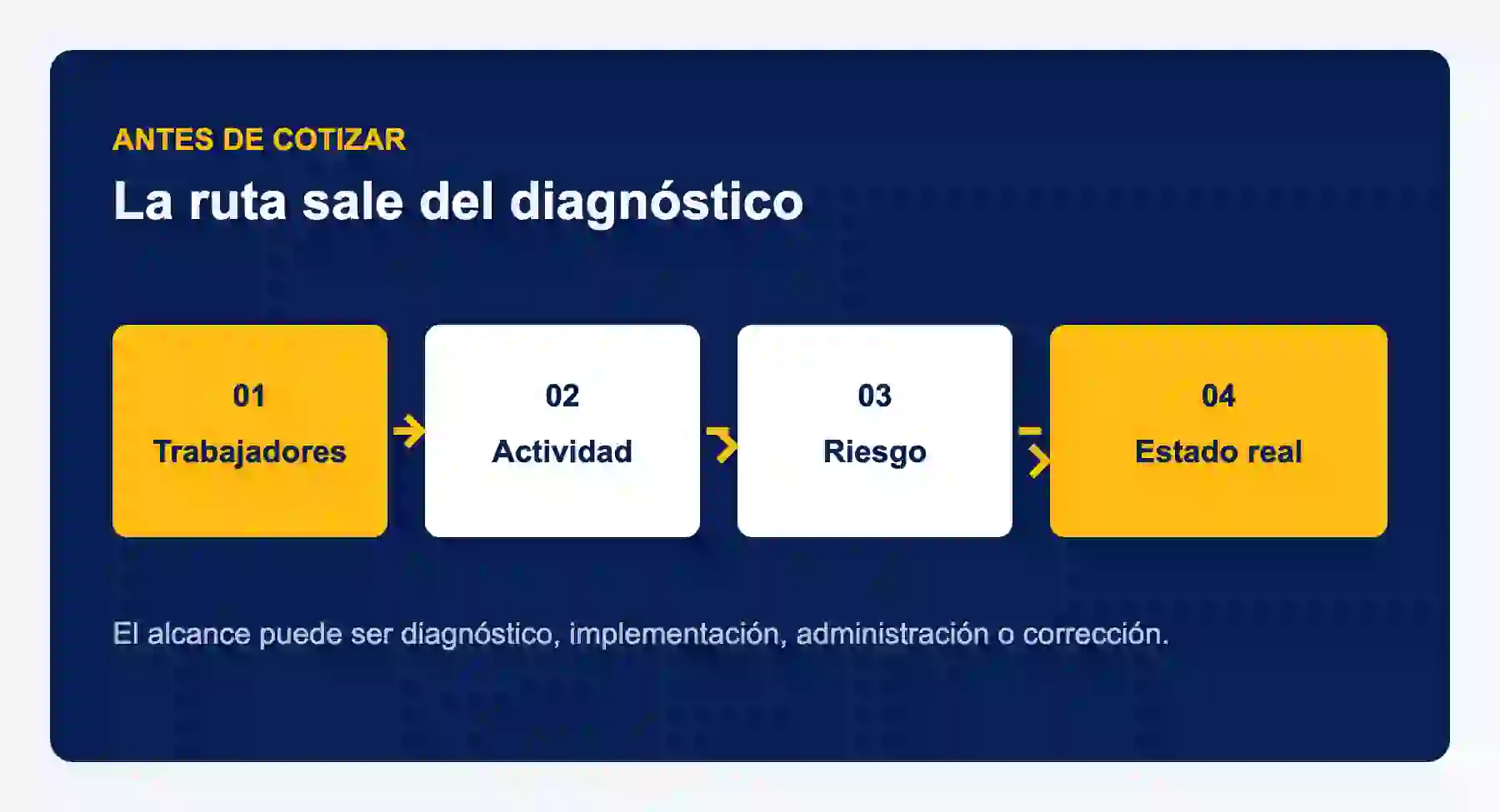 ANTES DE COTIZAR

La ruta sale del diagnóstico

01
Trabajadores

02
Actividad

03
Riesgo

04
Estado real

El alcance puede ser diagnóstico, implementación, administración o corrección.